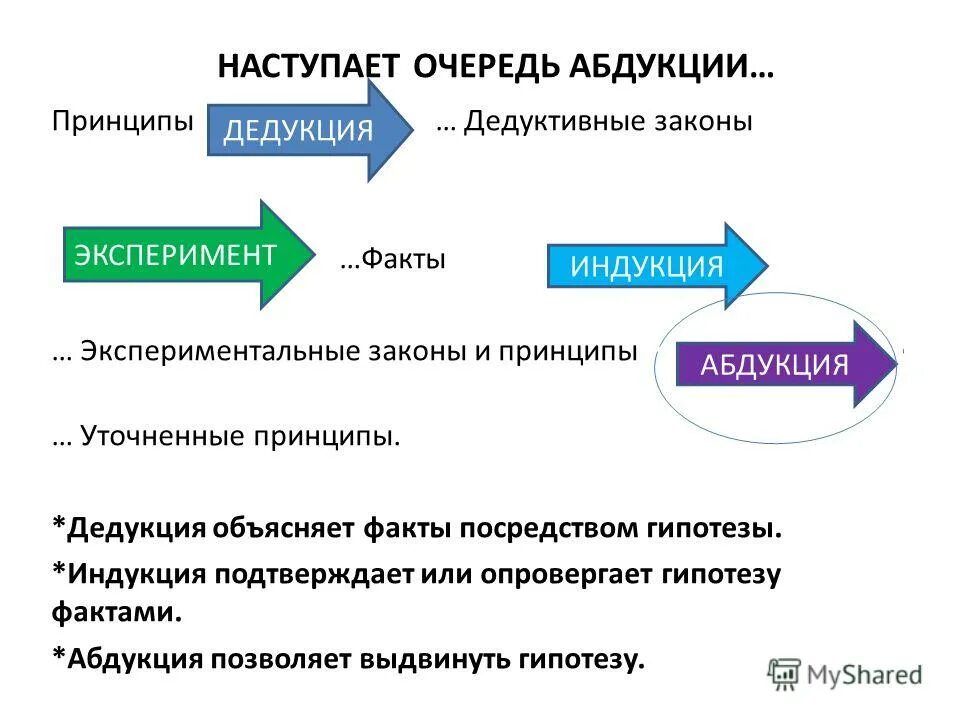 НАСТУПАЕТ ОЧЕРЕДЬ АБДУКЦИИ…

Принципы ДЕДУКЦИЯ … Дедуктивные законы

ЭКСПЕРИМЕНТ …Факты ИНДУКЦИЯ

… Экспериментальные законы и принципы АБДУКЦИЯ

… Уточненные принципы.

*Дедукция объясняет факты посредством гипотезы.

*Индукция подтверждает или опровергает гипотезу фактами.

*Абдукция позволяет выдвинуть гипотезу.

MyShared